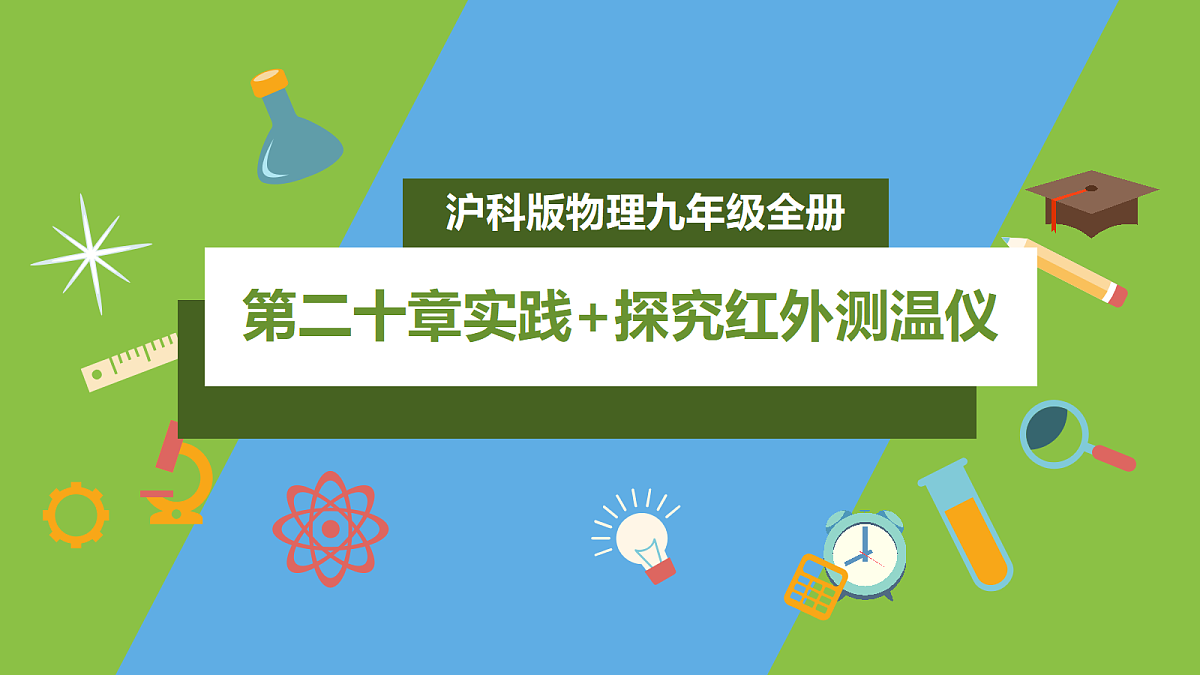 沪科版物理九年级全册

第二十章实践+探究红外测温仪